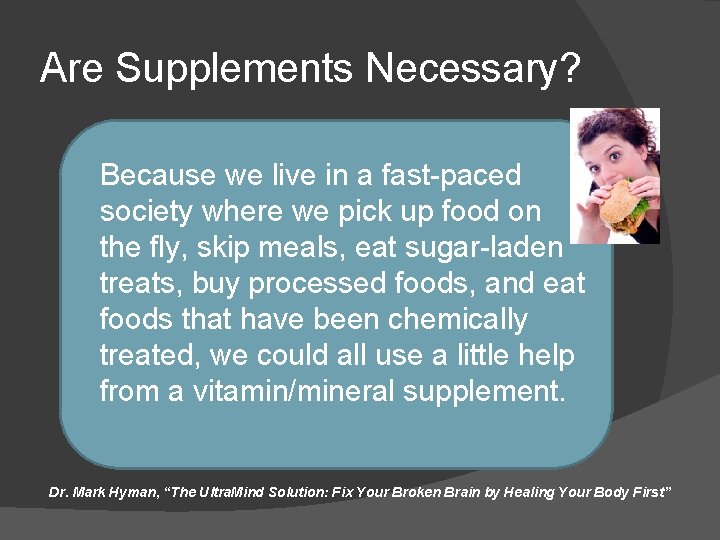 Are Supplements Necessary?

Because we live in a fast-paced society where we pick up food on the fly, skip meals, eat sugar-laden treats, buy processed foods, and eat foods that have been chemically treated, we could all use a little help from a vitamin/mineral supplement.

Dr. Mark Hyman, "The UltraMind Solution: Fix Your Broken Brain by Healing Your Body First"